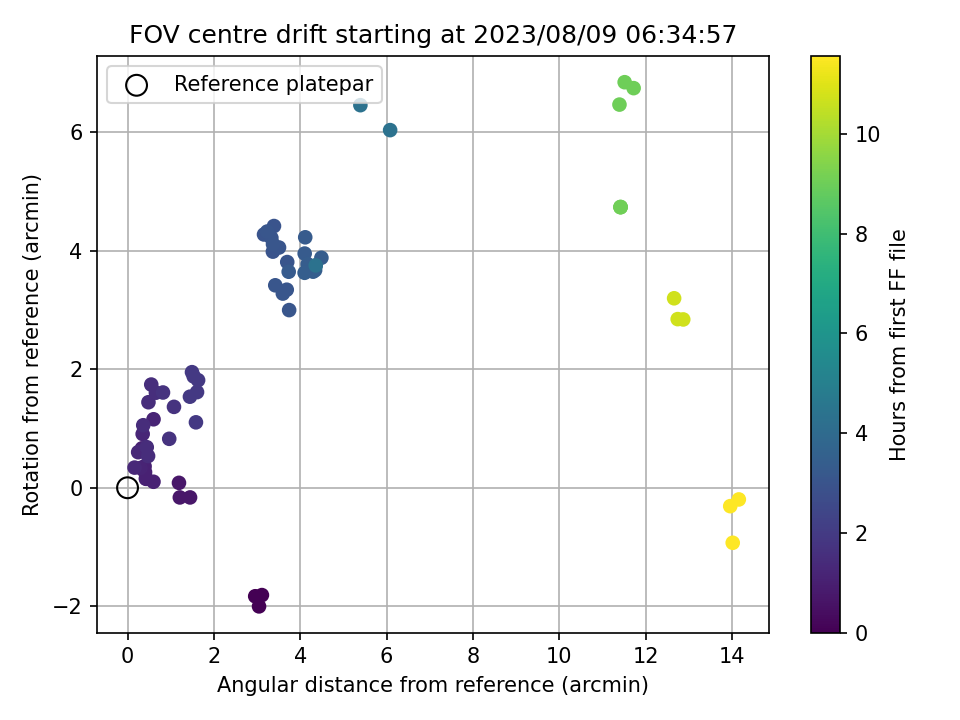 FOV centre drift starting at 2023/08/09 06:34:57

Reference platepar

Rotation from reference (arcmin)

6
4
2
0
−2

0
2
4
6
8
10
12
14

Angular distance from reference (arcmin)

Hours from first FF file

10
8
6
4
2
0